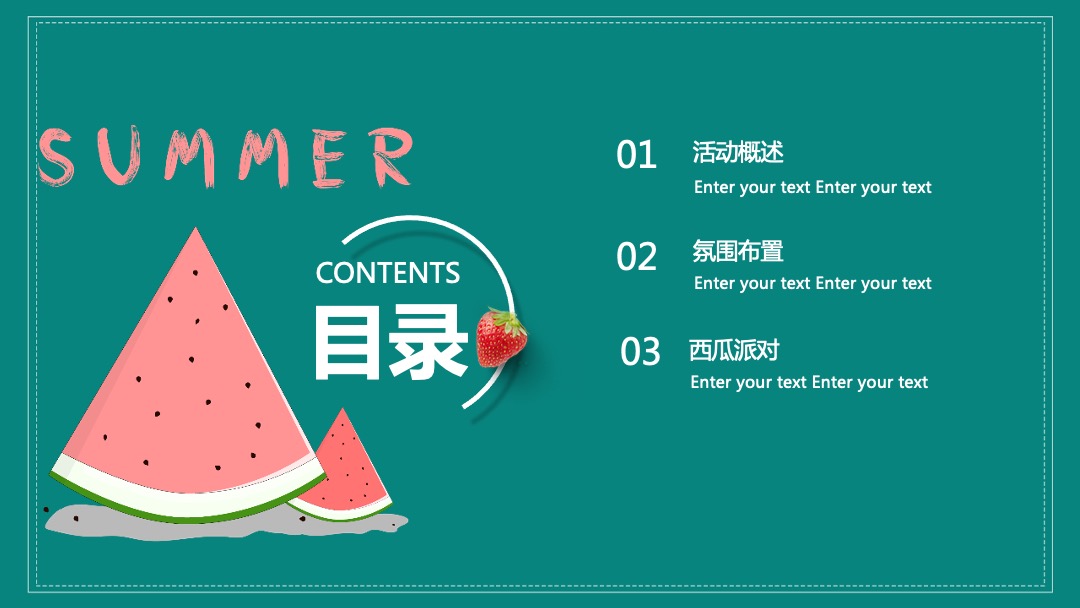 SUMMER

CONTENTS
目录

01 活动概述
Enter your text Enter your text

02 氛围布置
Enter your text Enter your text

03 西瓜派对
Enter your text Enter your text